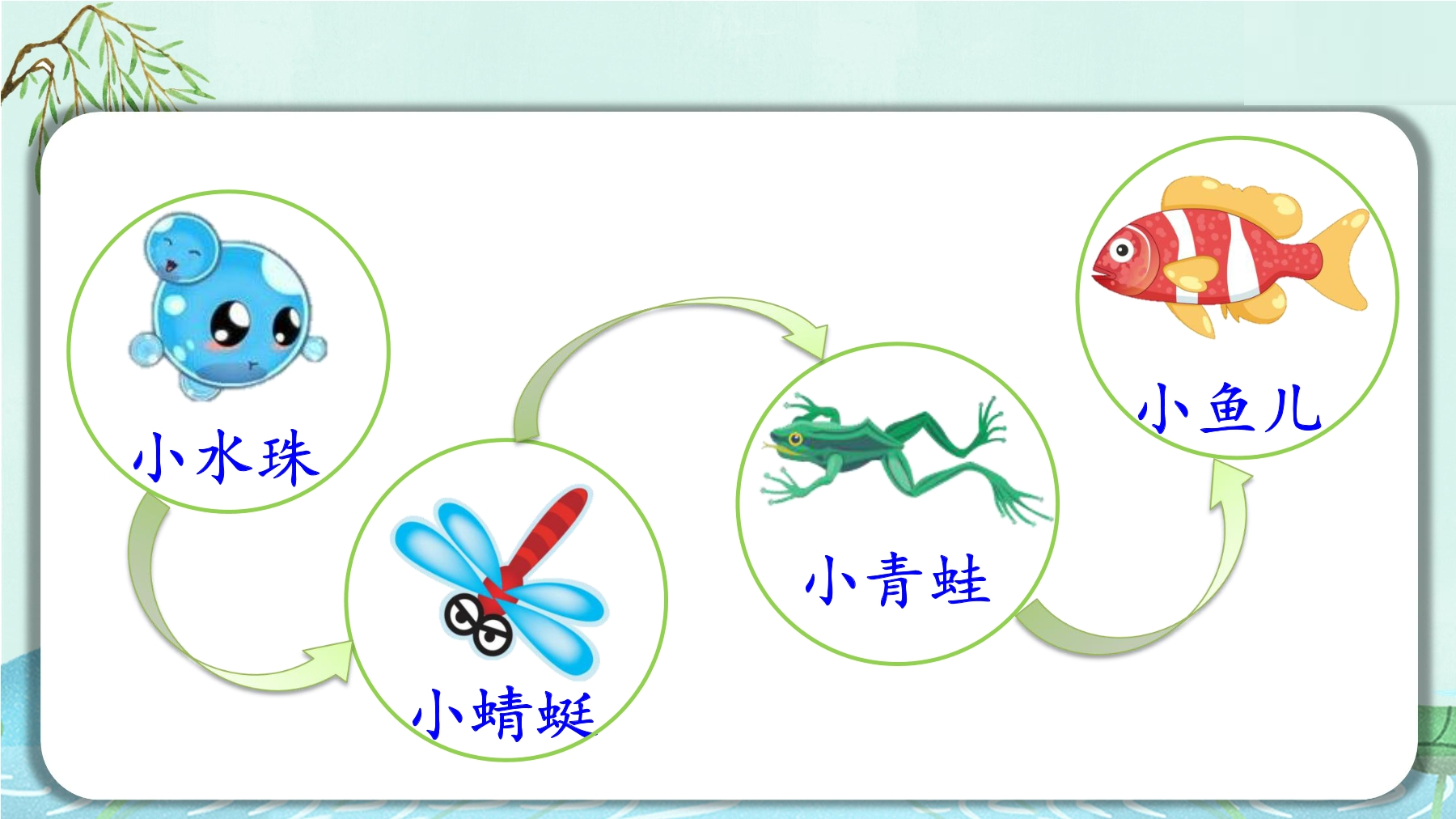 小水珠

小蜻蜓

小青蛙

小鱼儿